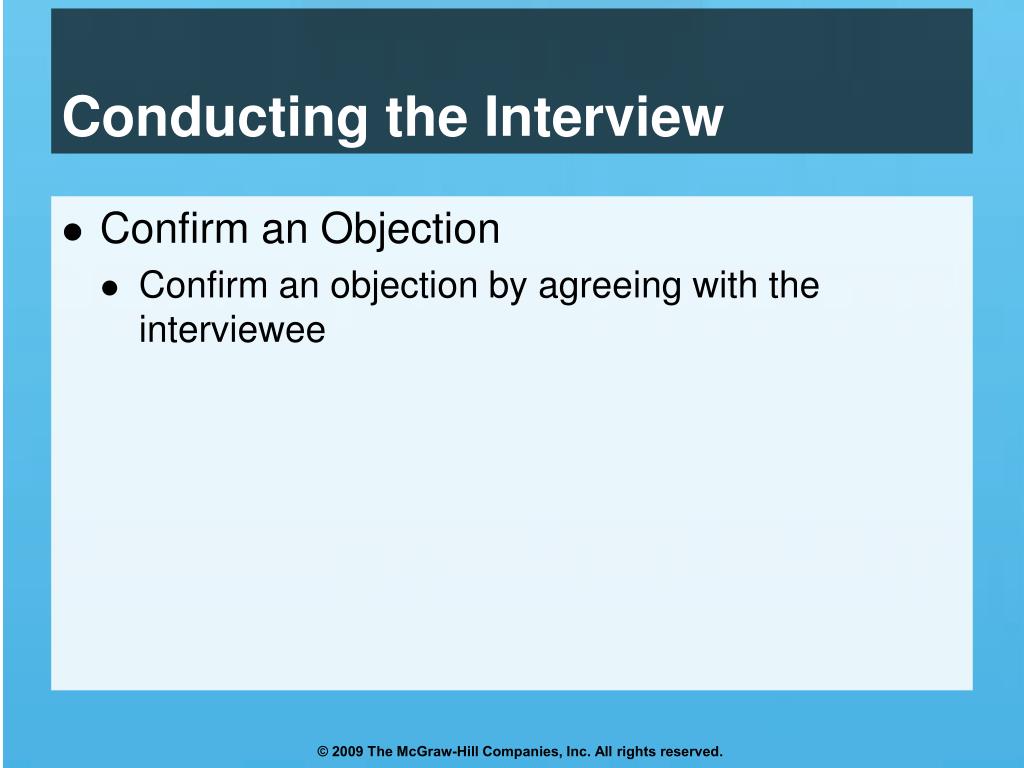 Conducting the Interview

- Confirm an Objection
  - Confirm an objection by agreeing with the interviewee

© 2009 The McGraw-Hill Companies, Inc. All rights reserved.